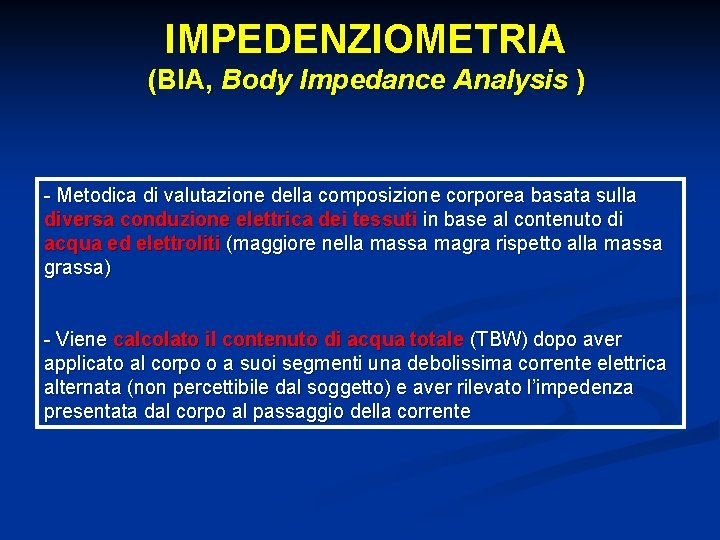 IMPEDENZIOMETRIA
(BIA, Body Impedance Analysis )

- Metodica di valutazione della composizione corporea basata sulla diversa conduzione elettrica dei tessuti in base al contenuto di acqua ed elettroliti (maggiore nella massa magra rispetto alla massa grassa)

- Viene calcolato il contenuto di acqua totale (TBW) dopo aver applicato al corpo o a suoi segmenti una debolissima corrente elettrica alternata (non percettibile dal soggetto) e aver rilevato l'impedenza presentata dal corpo al passaggio della corrente